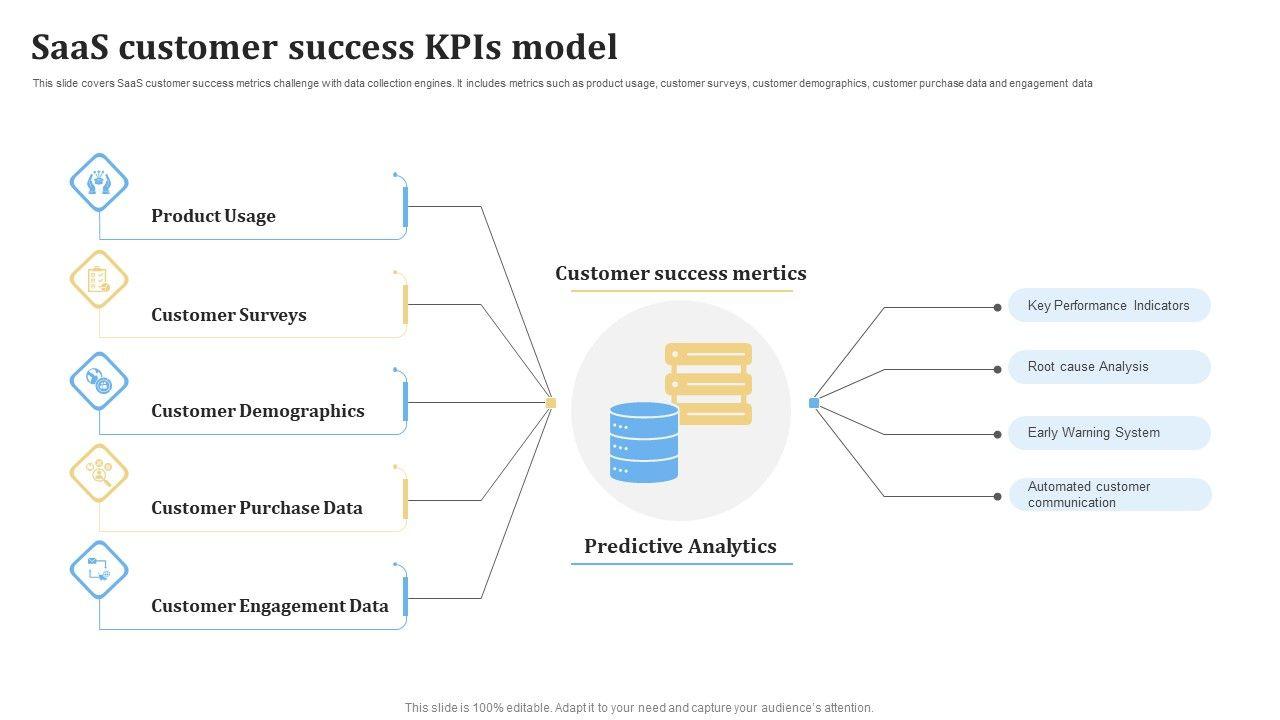 SaaS customer success KPIs model

This slide covers SaaS customer success metrics challenge with data collection engines. It includes metrics such as product usage, customer surveys, customer demographics, customer purchase data and engagement data

Product Usage

Customer Surveys

Customer Demographics

Customer Purchase Data

Customer Engagement Data

Customer success mertics

Predictive Analytics

Key Performance Indicators

Root cause Analysis

Early Warning System

Automated customer communication

This slide is 100% editable. Adapt it to your need and capture your audience's attention.